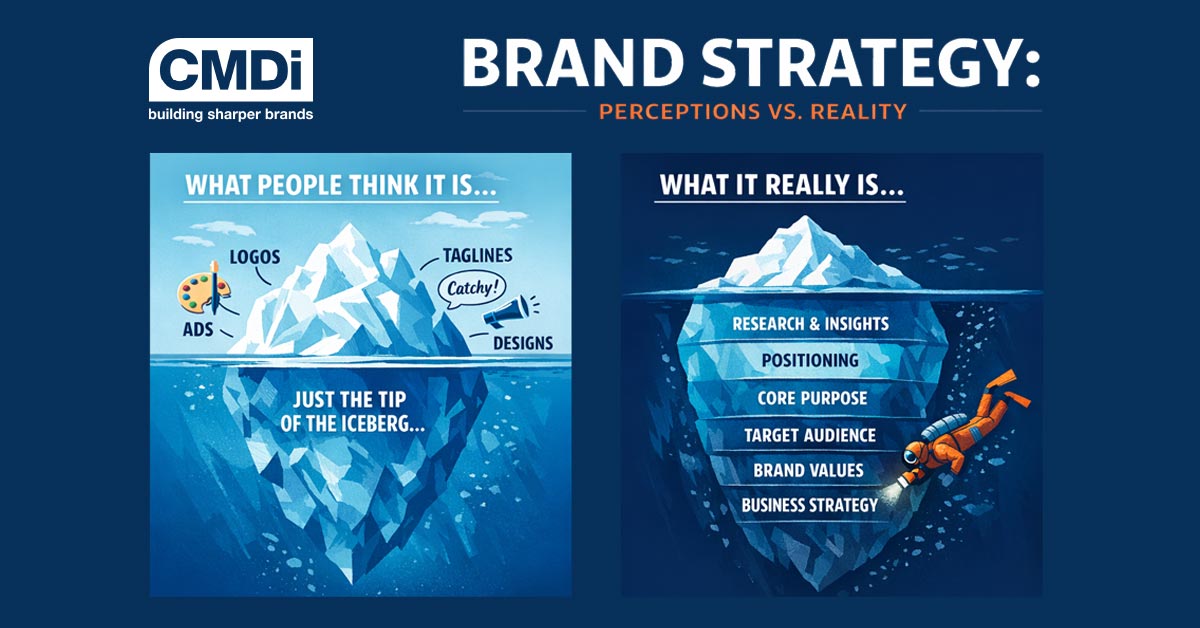 CMDi
building sharper brands

BRAND STRATEGY:
PERCEPTIONS VS. REALITY

WHAT PEOPLE THINK IT IS...

LOGOS
TAGLINES
Catchy!
ADS
DESIGNS

JUST THE TIP OF THE ICEBERG...

WHAT IT REALLY IS...

RESEARCH & INSIGHTS
POSITIONING
CORE PURPOSE
TARGET AUDIENCE
BRAND VALUES
BUSINESS STRATEGY